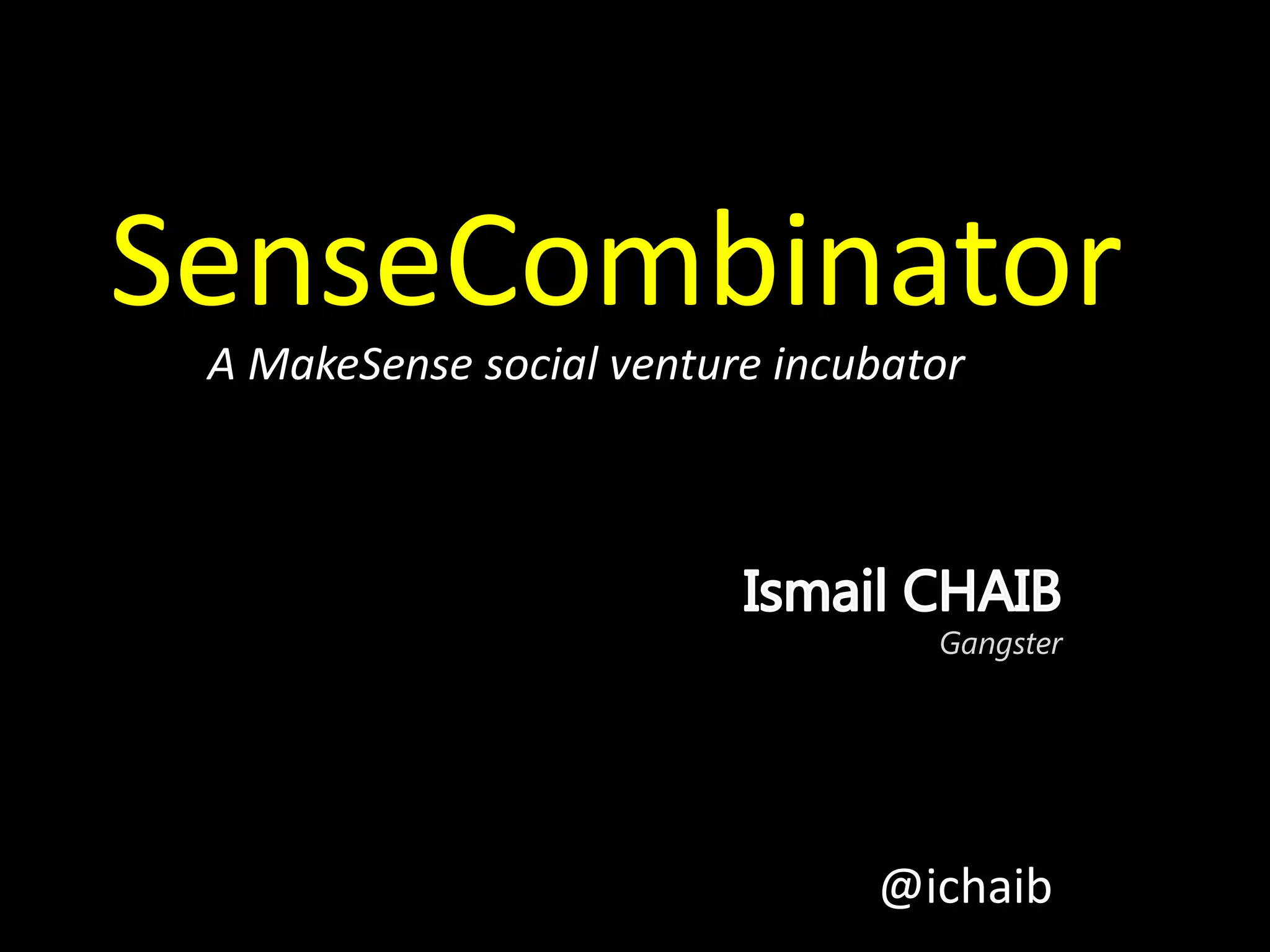 SenseCombinator

A MakeSense social venture incubator

Ismail CHAIB
Gangster

@ichaib